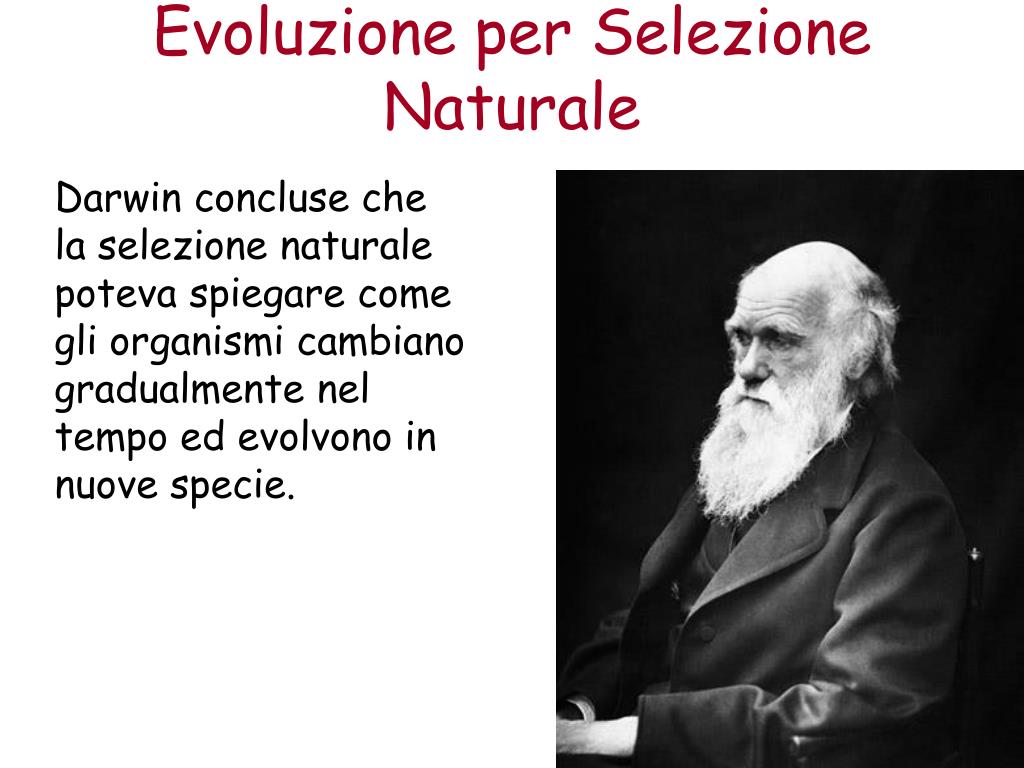 Evoluzione per Selezione Naturale

Darwin concluse che la selezione naturale poteva spiegare come gli organismi cambiano gradualmente nel tempo ed evolvono in nuove specie.